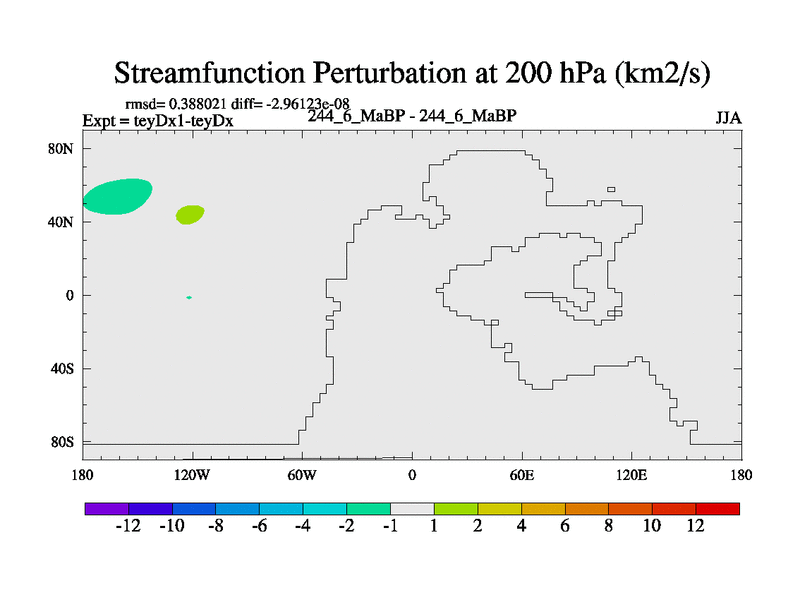 Streamfunction Perturbation at 200 hPa (km2/s)

rmsd= 0.388021 diff= -2.96123e-08
Expt = teyDx1-teyDx 244_6_MaBP - 244_6_MaBP JJA

80N
40N
0
40S
80S

180 120W 60W 0 60E 120E 180

-12 -10 -8 -6 -4 -2 -1 1 2 4 6 8 10 12